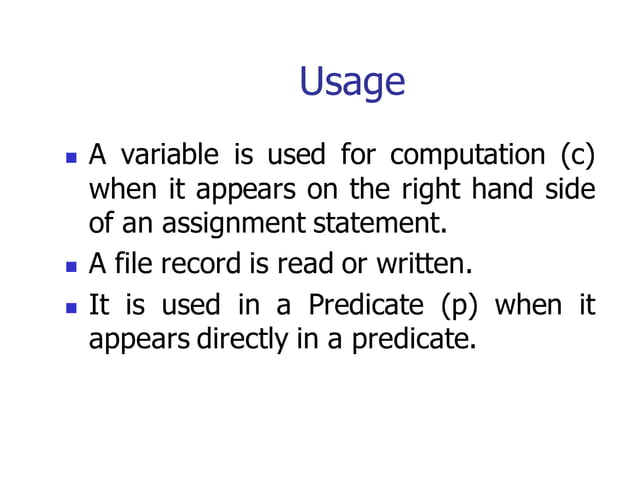 Usage

- A variable is used for computation (c) when it appears on the right hand side of an assignment statement.
- A file record is read or written.
- It is used in a Predicate (p) when it appears directly in a predicate.